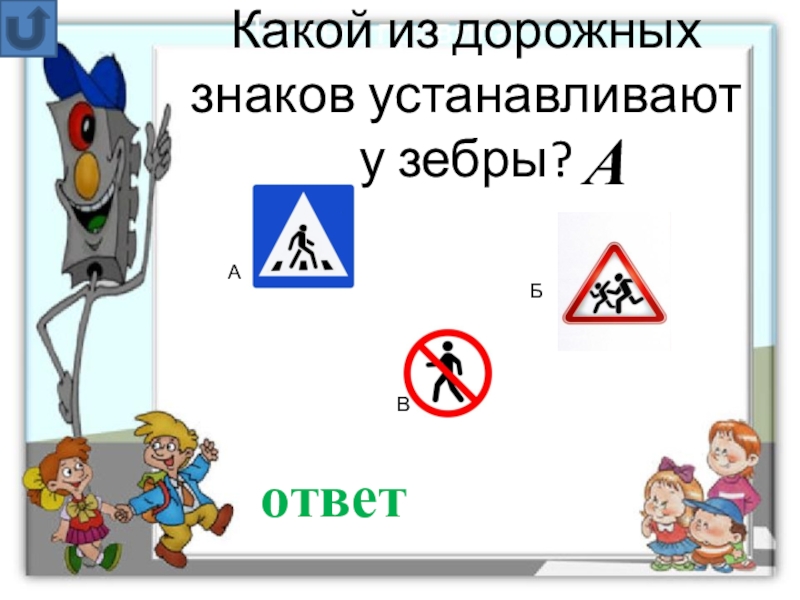 Какой из дорожных знаков устанавливают у зебры? А

А

Б

В

ответ